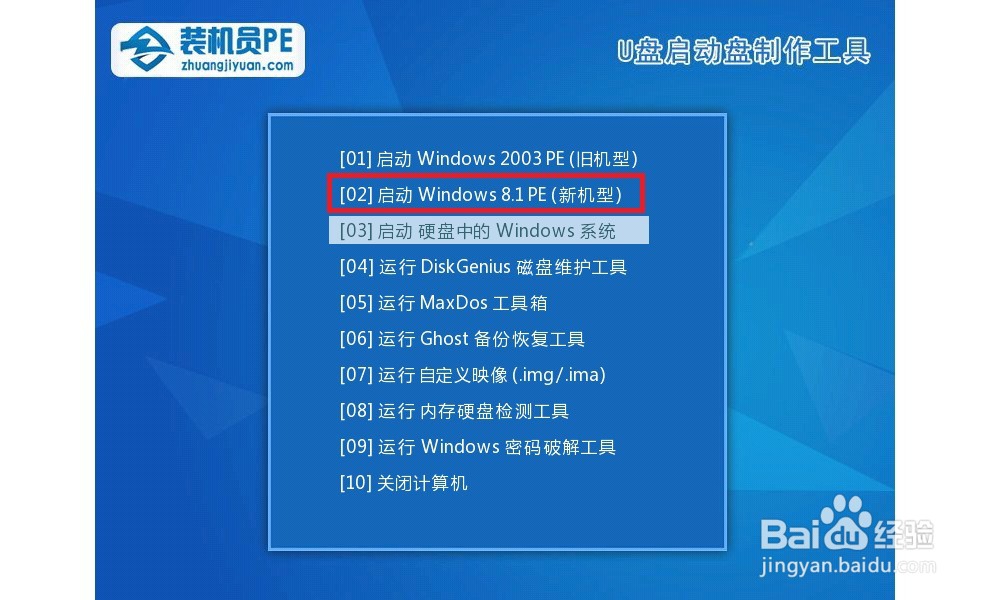 装机员PE
zhuangjiyuan.com

U盘启动盘制作工具

[01] 启动 Windows 2003 PE (旧机型)
[02] 启动 Windows 8.1 PE (新机型)
[03] 启动 硬盘中的 Windows 系统
[04] 运行 DiskGenius 磁盘维护工具
[05] 运行 MaxDos 工具箱
[06] 运行 Ghost 备份恢复工具
[07] 运行 自定义映像 (.img/.ima)
[08] 运行 内存硬盘检测工具
[09] 运行 Windows 密码破解工具
[10] 关闭计算机

Baidu经验
jingyan.baidu.com